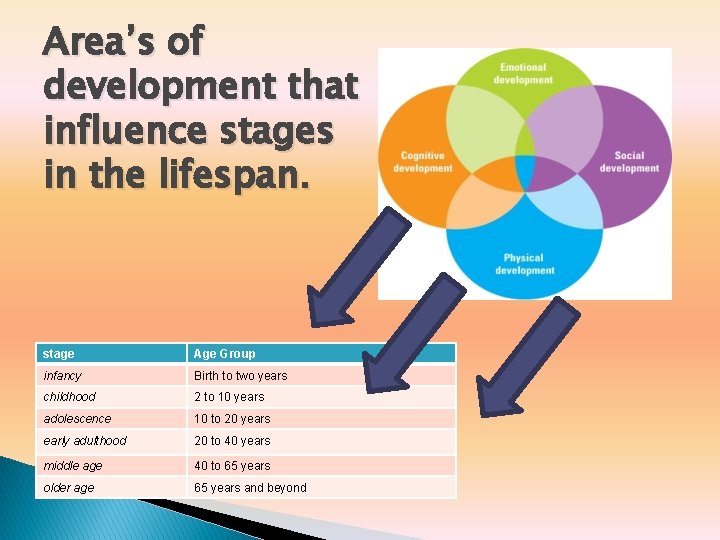 Area's of development that influence stages in the lifespan.

Emotional development
Cognitive development
Social development
Physical development

| stage | Age Group |
|---|---|
| infancy | Birth to two years |
| childhood | 2 to 10 years |
| adolescence | 10 to 20 years |
| early adulthood | 20 to 40 years |
| middle age | 40 to 65 years |
| older age | 65 years and beyond |